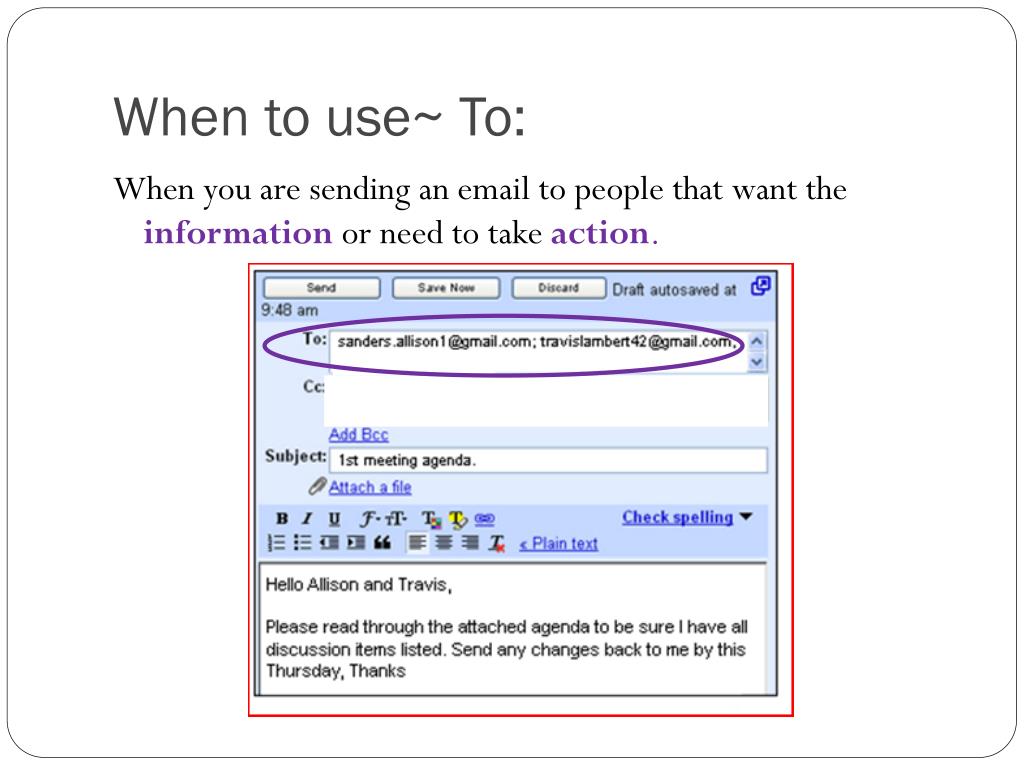 When to use~ To:

When you are sending an email to people that want the information or need to take action.

Send Save Now Discard Draft autosaved at 9:48 am

To: sanders.allison1@gmail.com; travislambert42@gmail.com,

Cc:

Add Bcc

Subject: 1st meeting agenda.

Attach a file

B I U Check spelling

« Plain text

Hello Allison and Travis,

Please read through the attached agenda to be sure I have all discussion items listed. Send any changes back to me by this Thursday, Thanks